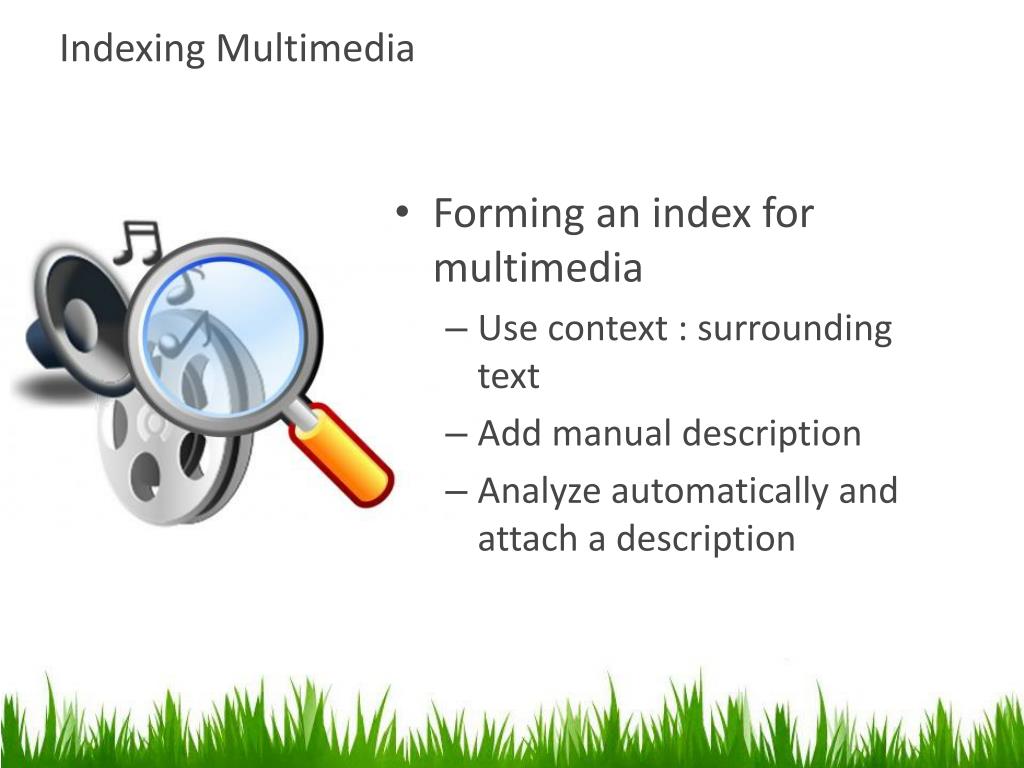 Indexing Multimedia

• Forming an index for multimedia
– Use context : surrounding text
– Add manual description
– Analyze automatically and attach a description